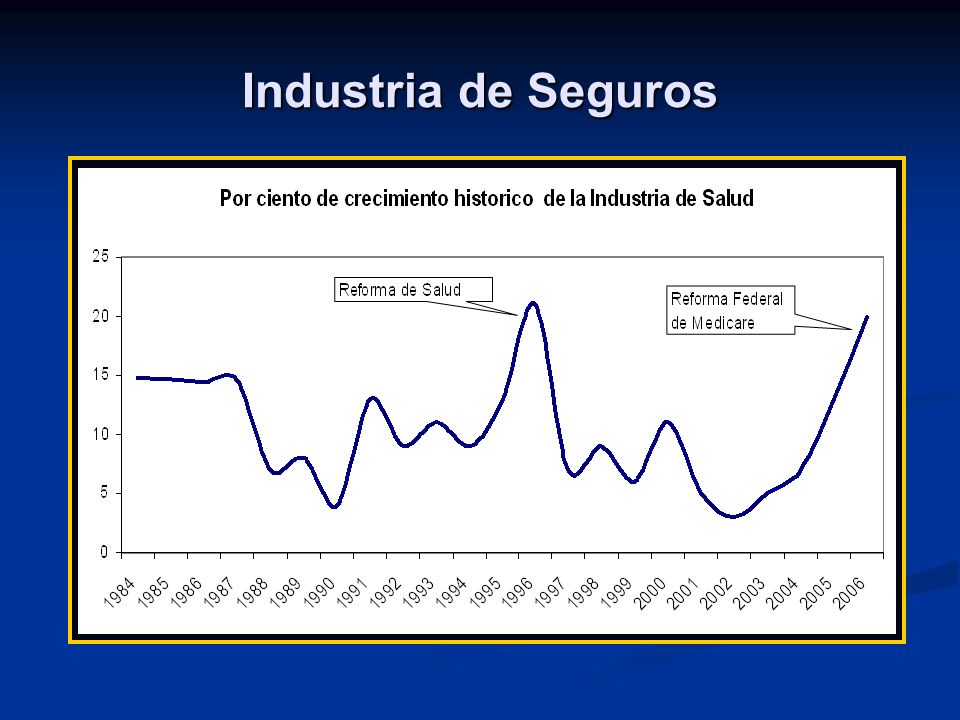 Industria de Seguros

Por ciento de crecimiento historico de la Industria de Salud

25
20
15
10
5
0

Reforma de Salud

Reforma Federal de Medicare

1984 1985 1986 1987 1988 1989 1990 1991 1992 1993 1994 1995 1996 1997 1998 1999 2000 2001 2002 2003 2004 2005 2006